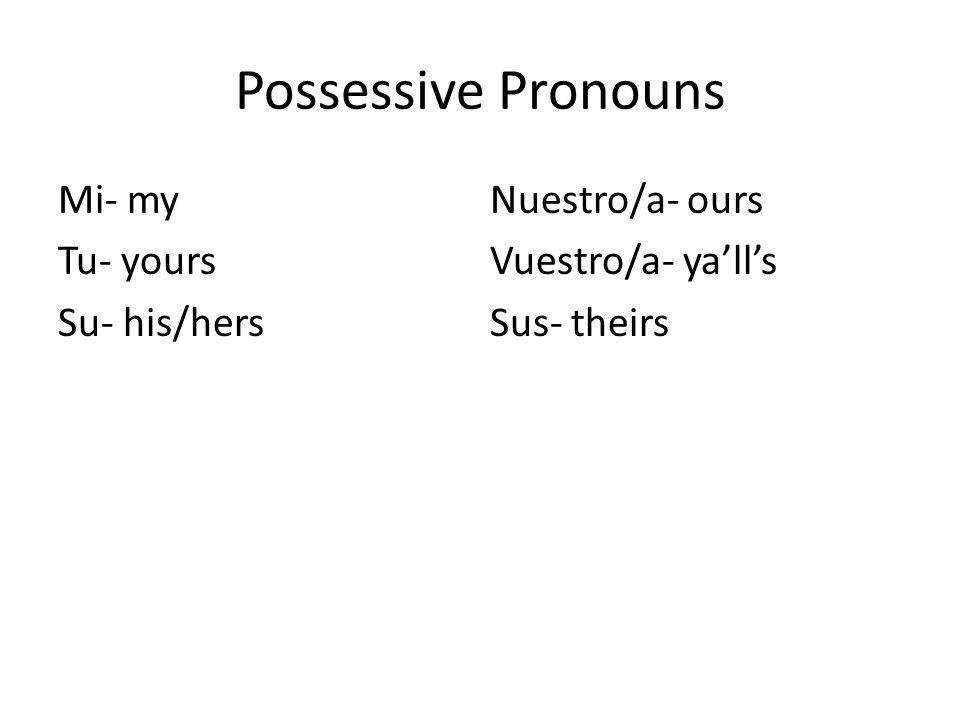 Possessive Pronouns

Mi- my
Tu- yours
Su- his/hers

Nuestro/a- ours
Vuestro/a- ya’ll’s
Sus- theirs